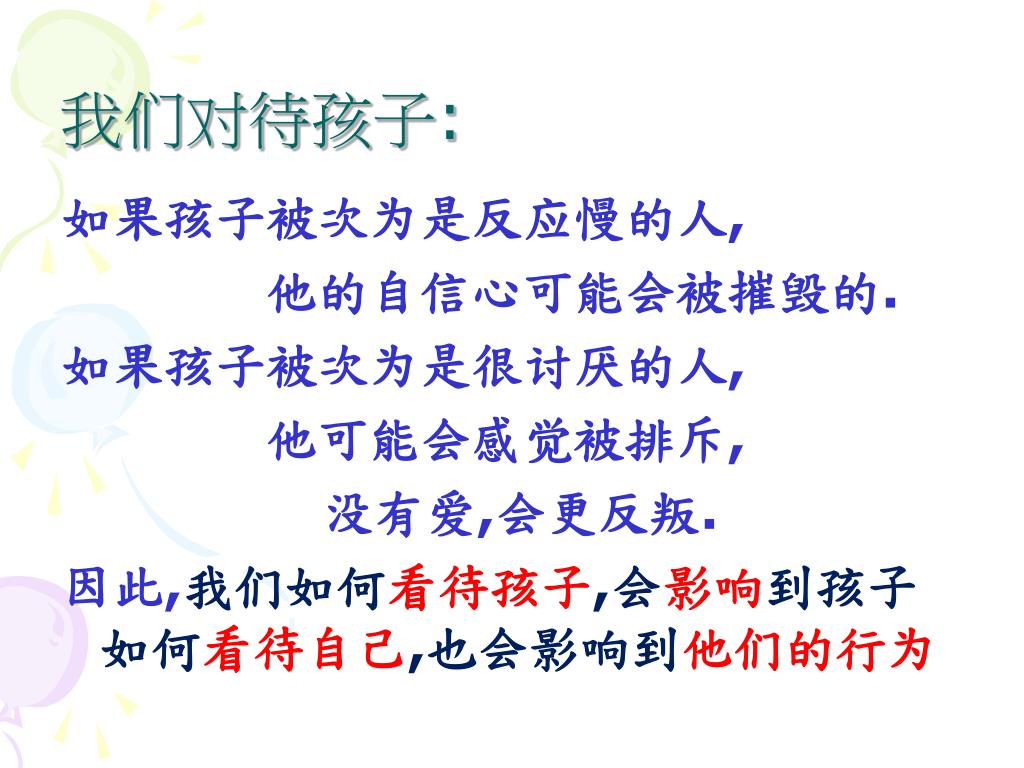 我们对待孩子:

如果孩子被次为是反应慢的人,
他的自信心可能会被摧毁的.

如果孩子被次为是很讨厌的人,
他可能会感觉被排斥,
没有爱,会更反叛.

因此,我们如何看待孩子,会影响到孩子如何看待自己,也会影响到他们的行为